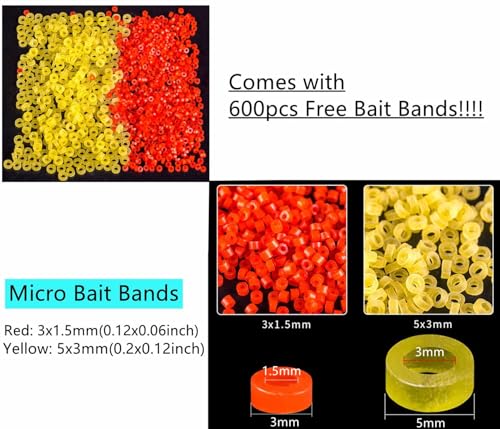 Comes with
600pcs Free Bait Bands!!!!

Micro Bait Bands

Red: 3x1.5mm(0.12x0.06inch)
Yellow: 5x3mm(0.2x0.12inch)

3x1.5mm

5x3mm

1.5mm

3mm

3mm

5mm